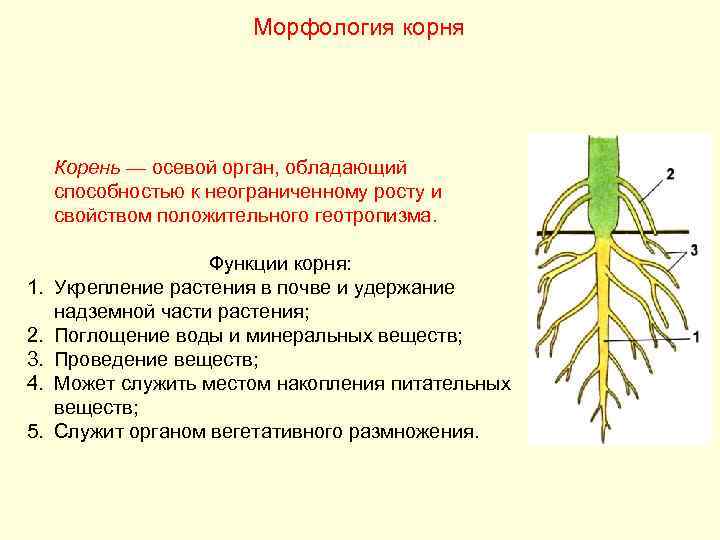 Морфология корня

Корень — осевой орган, обладающий способностью к неограниченному росту и свойством положительного геотропизма.

Функции корня:
1. Укрепление растения в почве и удержание надземной части растения;
2. Поглощение воды и минеральных веществ;
3. Проведение веществ;
4. Может служить местом накопления питательных веществ;
5. Служит органом вегетативного размножения.

2
3
1